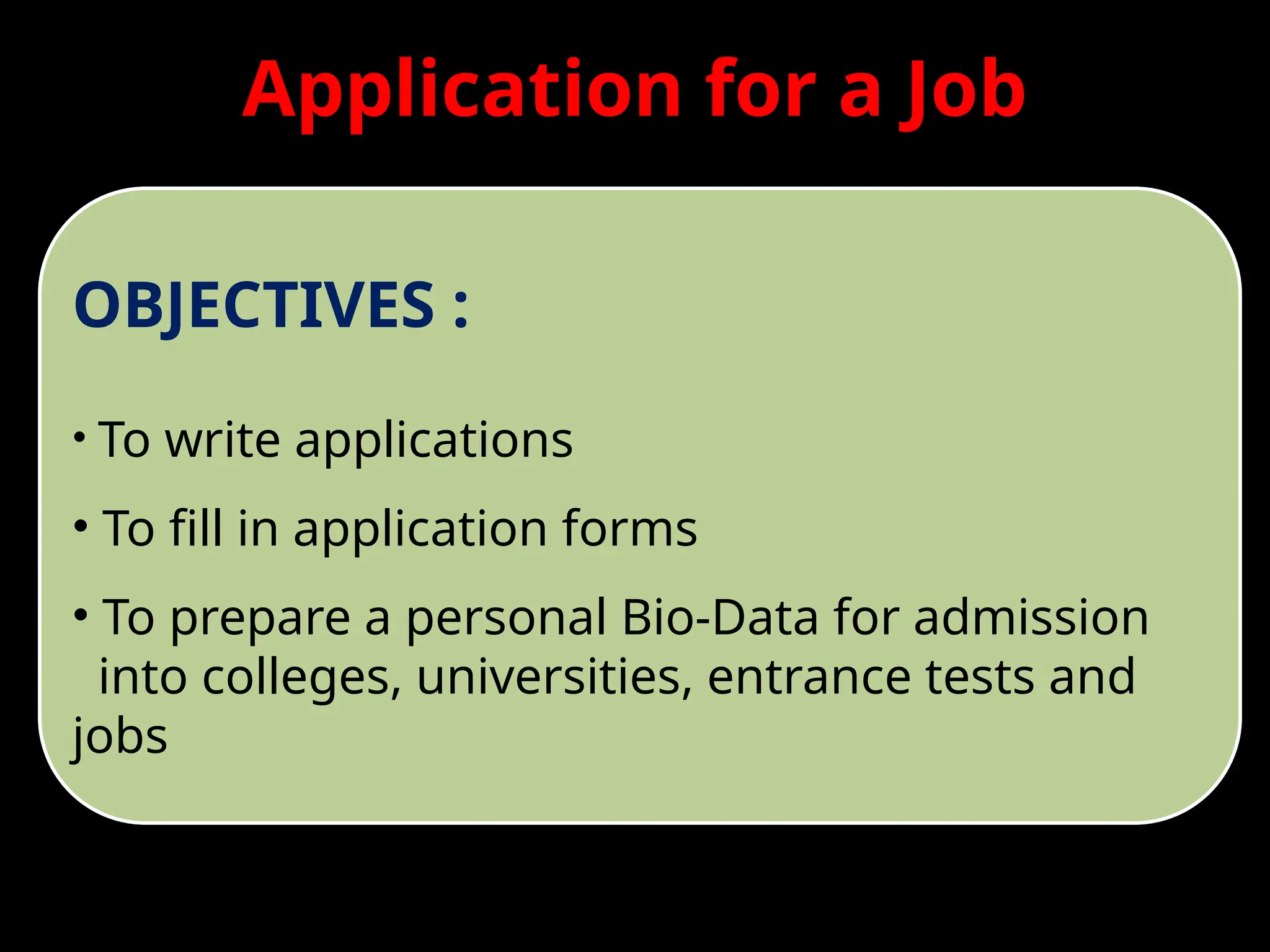 Application for a Job

OBJECTIVES :

• To write applications

• To fill in application forms

• To prepare a personal Bio-Data for admission into colleges, universities, entrance tests and jobs